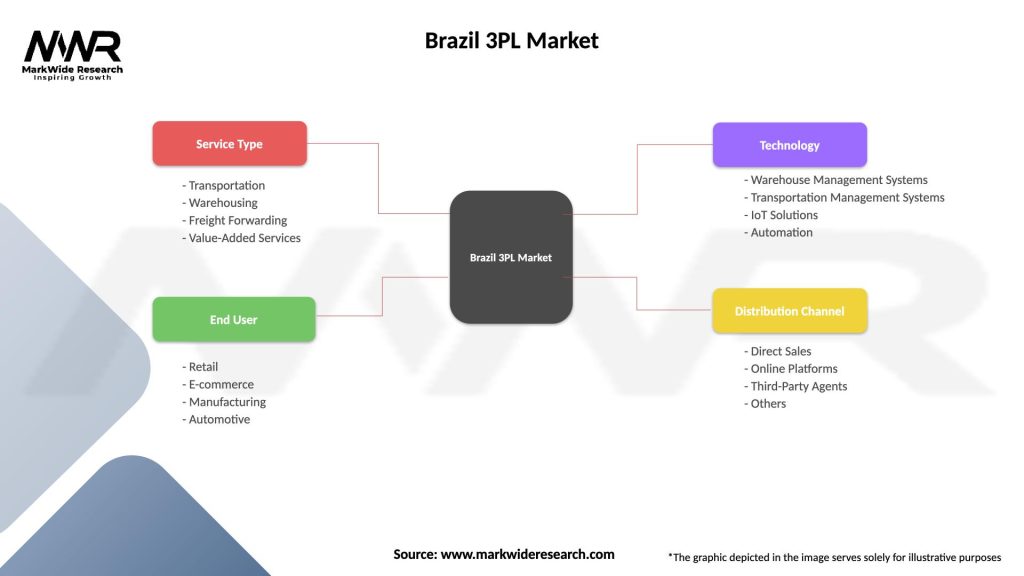 MWR
MarkWide Research
Inspiring Growth

Brazil 3PL Market

Service Type
- Transportation
- Warehousing
- Freight Forwarding
- Value-Added Services

End User
- Retail
- E-commerce
- Manufacturing
- Automotive

Brazil 3PL Market

Technology
- Warehouse Management Systems
- Transportation Management Systems
- IoT Solutions
- Automation

Distribution Channel
- Direct Sales
- Online Platforms
- Third-Party Agents
- Others

Source: www.markwideresearch.com

*The graphic depicted in the image serves solely for illustrative purposes